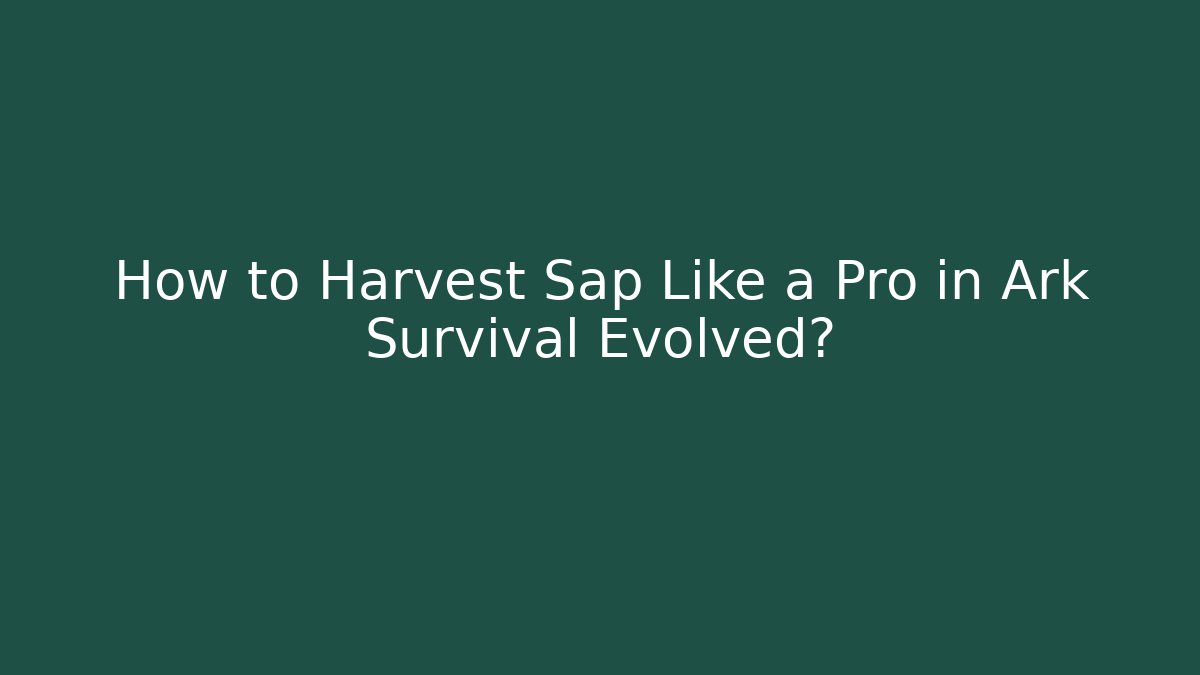 How to Harvest Sap Like a Pro in Ark Survival Evolved?